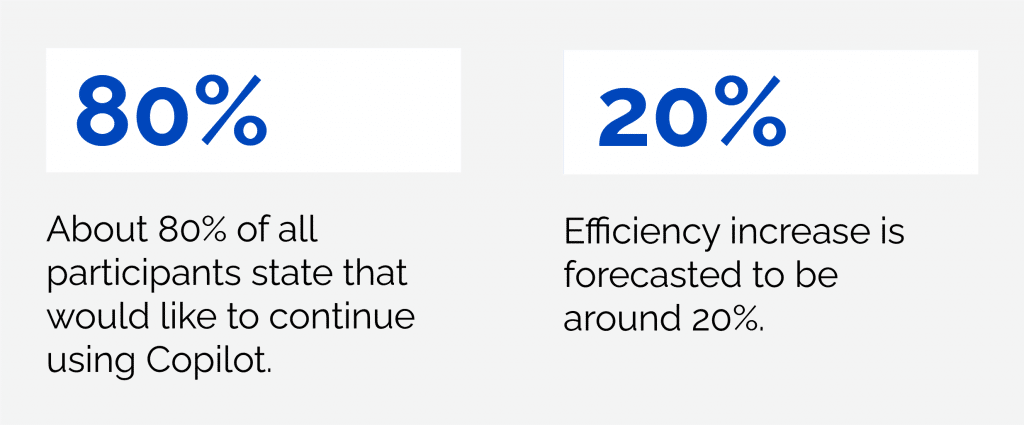 80%

About 80% of all participants state that would like to continue using Copilot.

20%

Efficiency increase is forecasted to be around 20%.